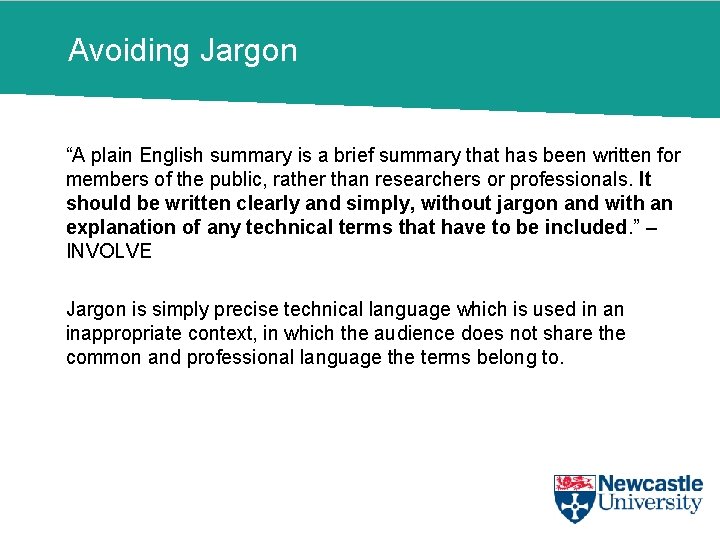 Avoiding Jargon

“A plain English summary is a brief summary that has been written for members of the public, rather than researchers or professionals. It should be written clearly and simply, without jargon and with an explanation of any technical terms that have to be included.” – INVOLVE

Jargon is simply precise technical language which is used in an inappropriate context, in which the audience does not share the common and professional language the terms belong to.

Newcastle University